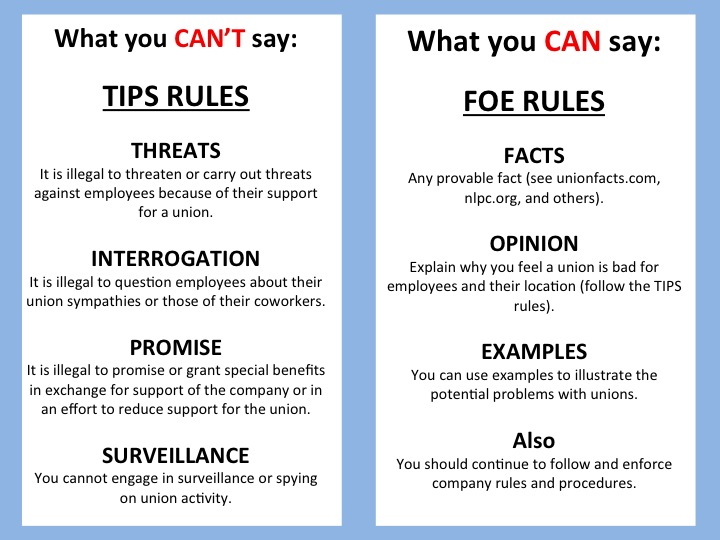 What you CAN'T say:

TIPS RULES

THREATS
It is illegal to threaten or carry out threats against employees because of their support for a union.

INTERROGATION
It is illegal to question employees about their union sympathies or those of their coworkers.

PROMISE
It is illegal to promise or grant special benefits in exchange for support of the company or in an effort to reduce support for the union.

SURVEILLANCE
You cannot engage in surveillance or spying on union activity.

What you CAN say:

FOE RULES

FACTS
Any provable fact (see unionfacts.com, nlpc.org, and others).

OPINION
Explain why you feel a union is bad for employees and their location (follow the TIPS rules).

EXAMPLES
You can use examples to illustrate the potential problems with unions.

Also
You should continue to follow and enforce company rules and procedures.